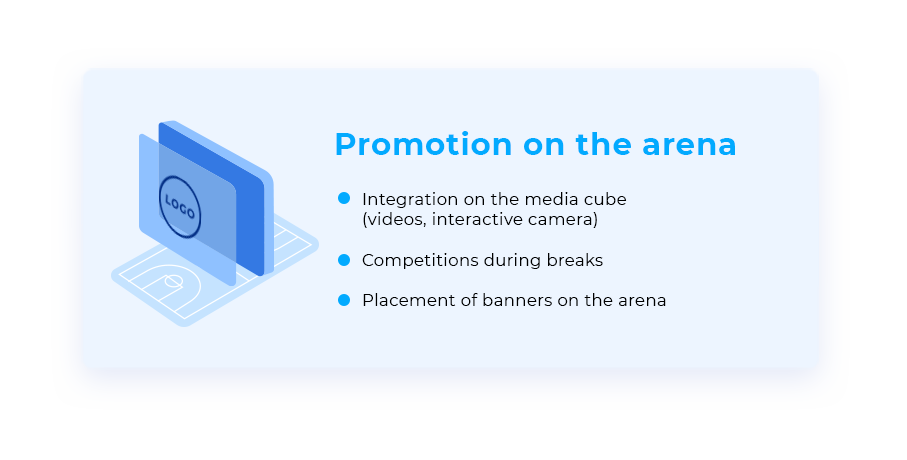 LOGO

Promotion on the arena

- Integration on the media cube (videos, interactive camera)
- Competitions during breaks
- Placement of banners on the arena